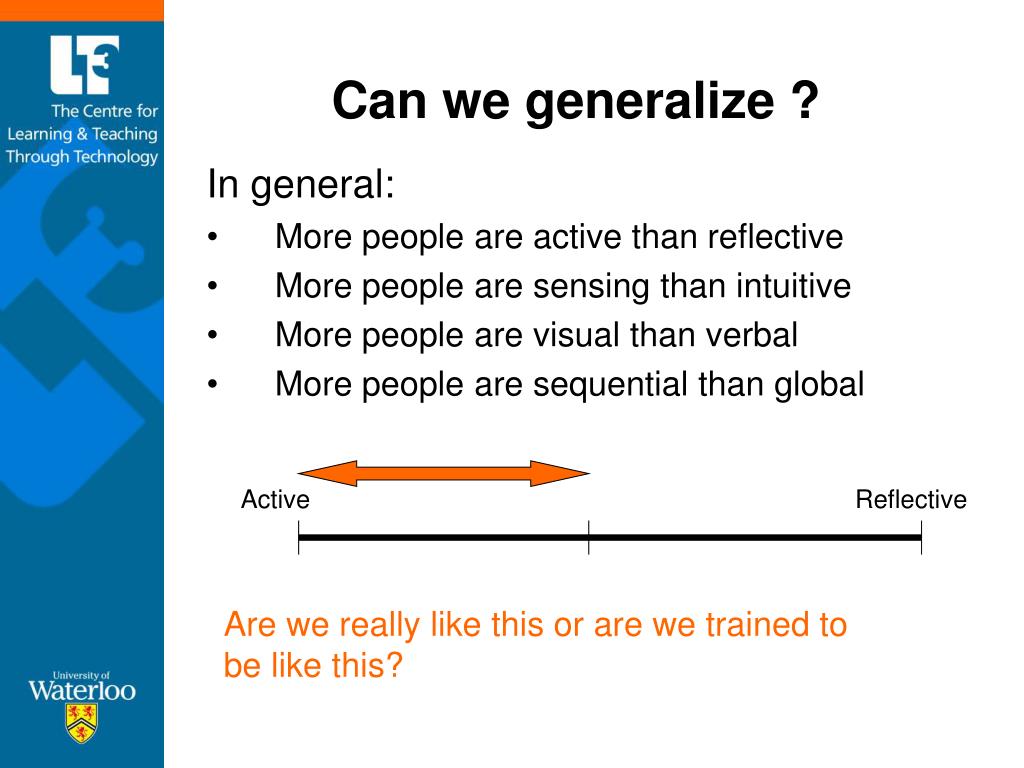 LT3
The Centre for Learning & Teaching Through Technology

Can we generalize ?

In general:
• More people are active than reflective
• More people are sensing than intuitive
• More people are visual than verbal
• More people are sequential than global

Active

Reflective

Are we really like this or are we trained to be like this?

University of Waterloo